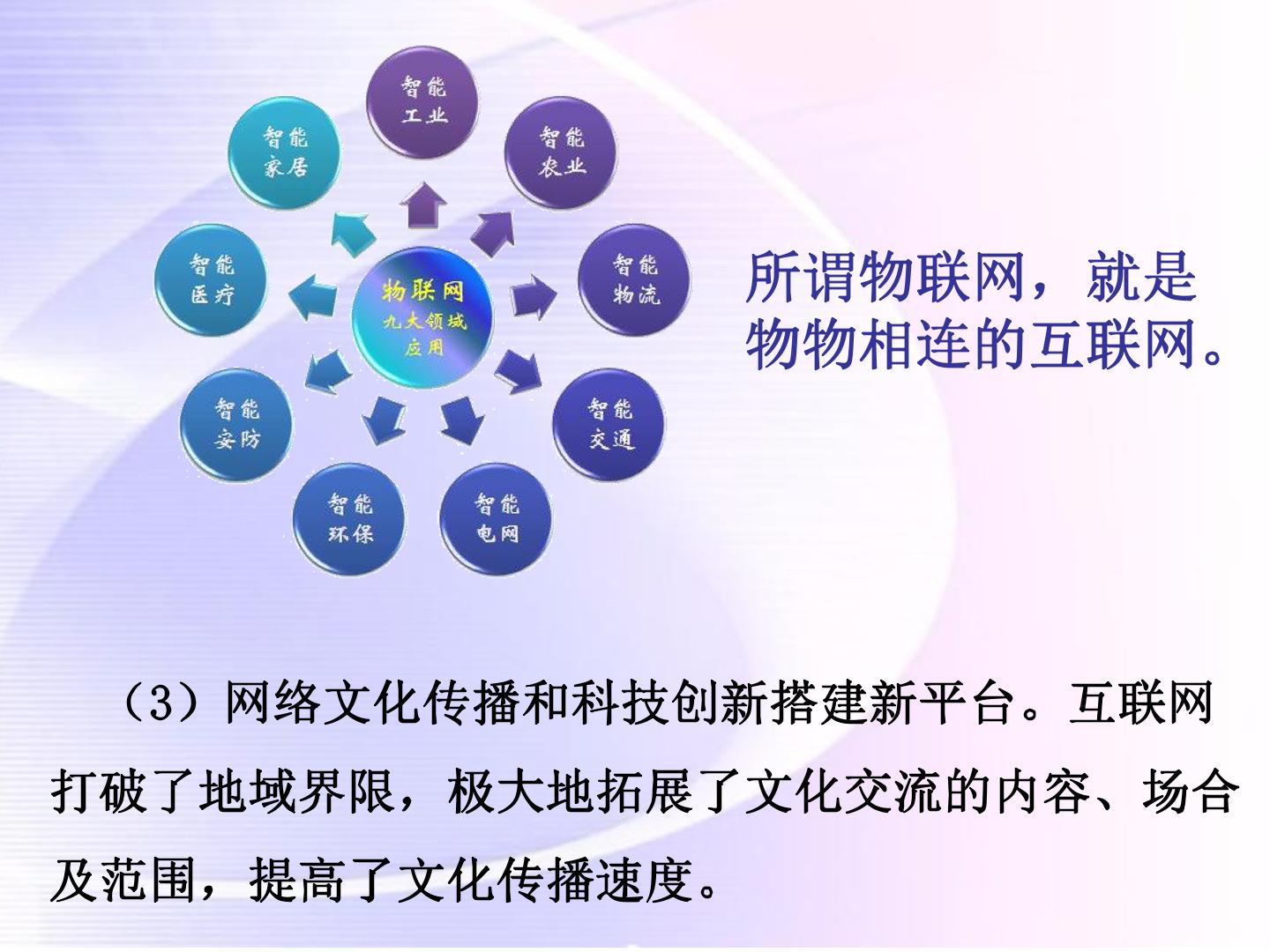 物联网
九大领域
应用

智能
工业

智能
农业

智能
物流

智能
交通

智能
电网

智能
环保

智能
安防

智能
医疗

智能
家居

所谓物联网，就是物物相连的互联网。

（3）网络文化传播和科技创新搭建新平台。互联网打破了地域界限，极大地拓展了文化交流的内容、场合及范围，提高了文化传播速度。